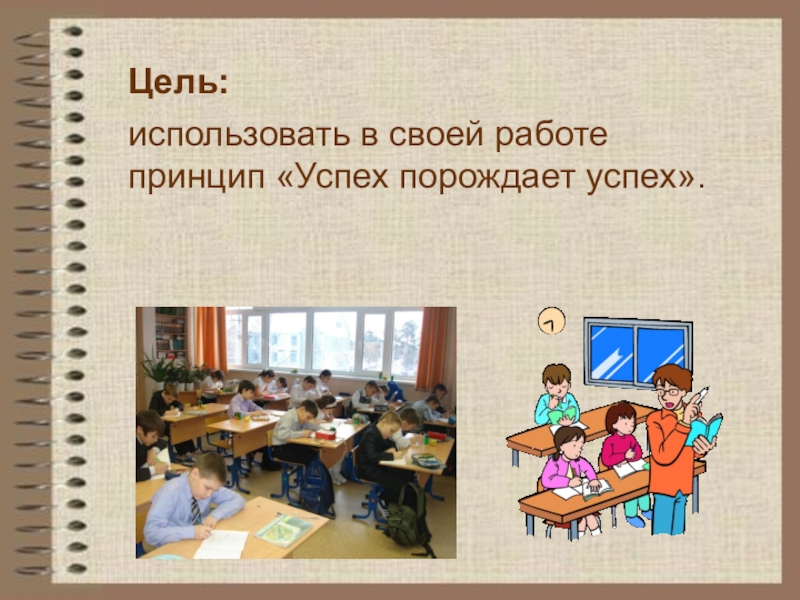 Цель:

использовать в своей работе принцип «Успех порождает успех».